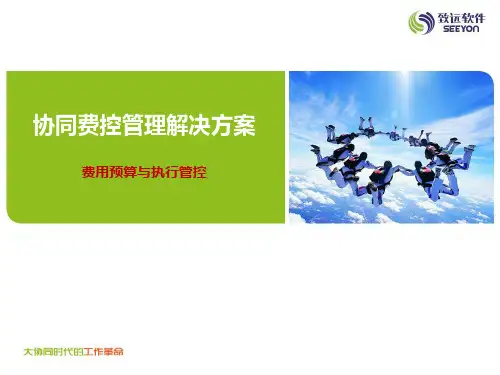 致远软件
SEEYON

协同费控管理解决方案

费用预算与执行管控

大协同时代的工作革命